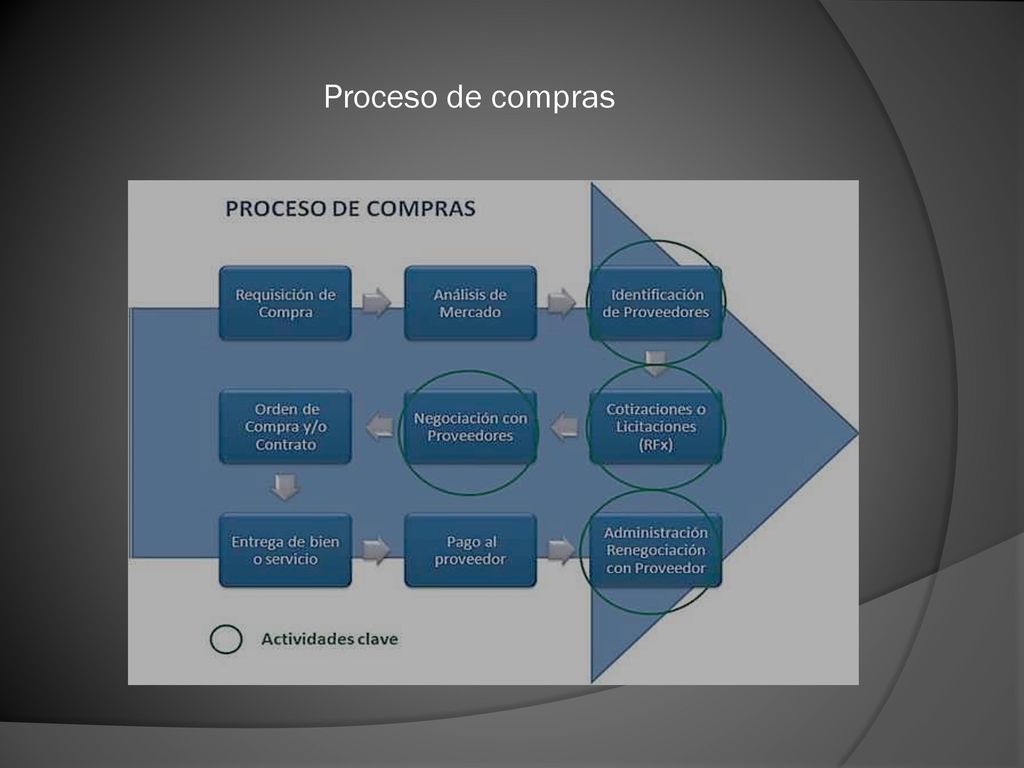 Proceso de compras

PROCESO DE COMPRAS

Requisición de Compra

Análisis de Mercado

Identificación de Proveedores

Cotizaciones o Licitaciones (RFx)

Negociación con Proveedores

Orden de Compra y/o Contrato

Entrega de bien o servicio

Pago al proveedor

Administración Renegociación con Proveedor

Actividades clave